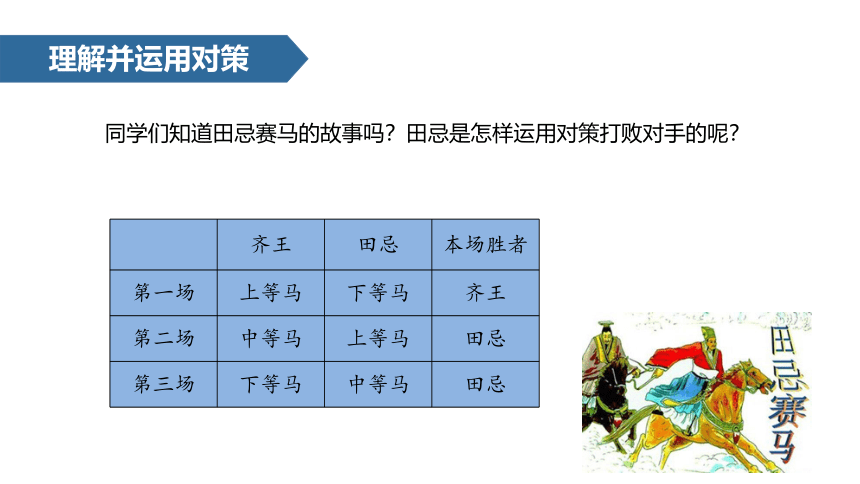 理解并运用对策

同学们知道田忌赛马的故事吗？田忌是怎样运用对策打败对手的呢？

| | 齐王 | 田忌 | 本场胜者 |
|---|---|---|---|
| 第一场 | 上等马 | 下等马 | 齐王 |
| 第二场 | 中等马 | 上等马 | 田忌 |
| 第三场 | 下等马 | 中等马 | 田忌 |

田忌赛马